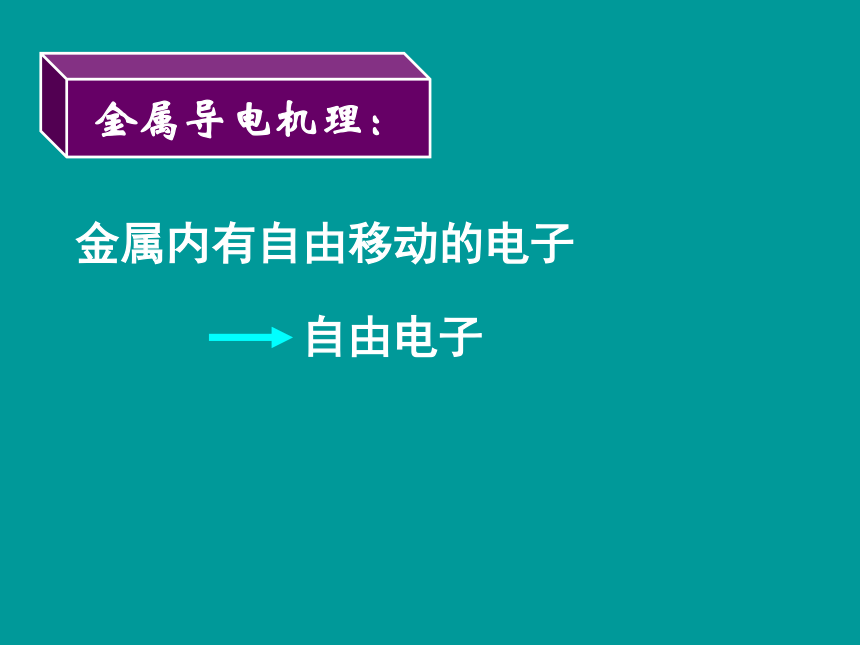 金属导电机理：

金属内有自由移动的电子

→ 自由电子